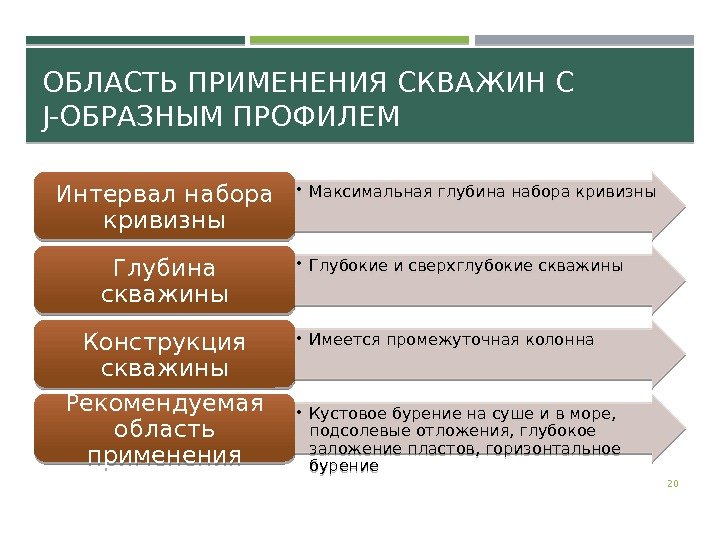 ОБЛАСТЬ ПРИМЕНЕНИЯ СКВАЖИН С J-ОБРАЗНЫМ ПРОФИЛЕМ

Интервал набора кривизны

• Максимальная глубина набора кривизны

Глубина скважины

• Глубокие и сверхглубокие скважины

Конструкция скважины

• Имеется промежуточная колонна

Рекомендуемая область применения

• Кустовое бурение на суше и в море, подсолевые отложения, глубокое заложение пластов, горизонтальное бурение

20